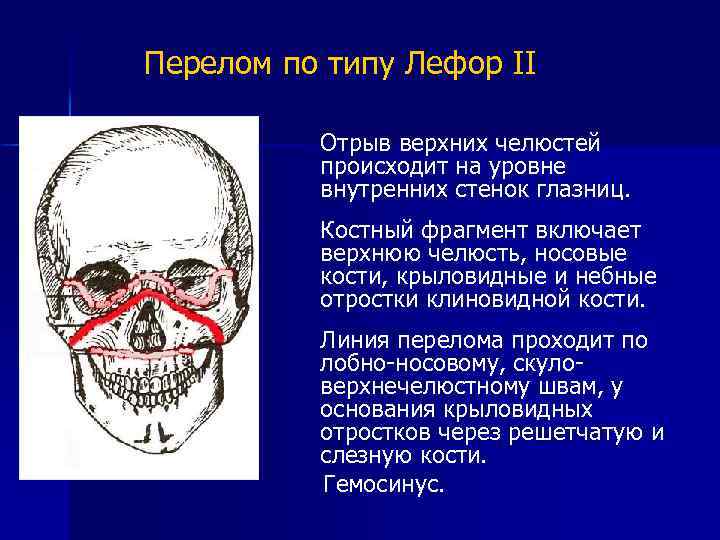 Перелом по типу Лефор II

Отрыв верхних челюстей происходит на уровне внутренних стенок глазниц.

Костный фрагмент включает верхнюю челюсть, носовые кости, крыловидные и небные отростки клиновидной кости.

Линия перелома проходит по лобно-носовому, скуло-верхнечелюстному швам, у основания крыловидных отростков через решетчатую и слезную кости.

Гемосинус.